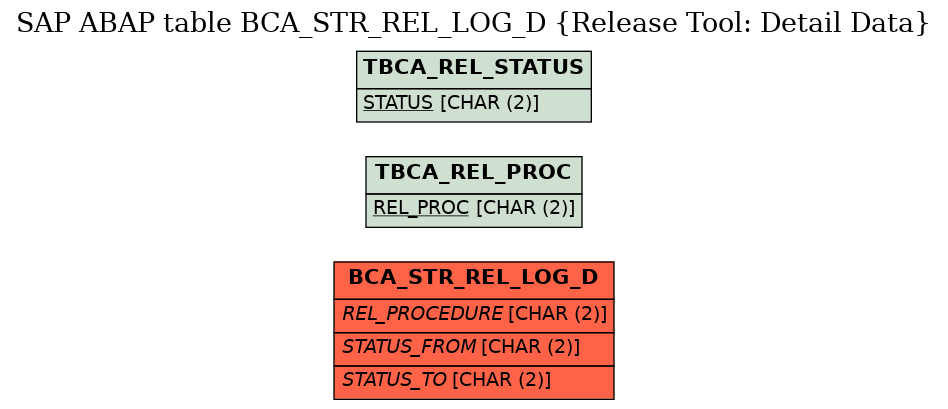 SAP ABAP table BCA_STR_REL_LOG_D {Release Tool: Detail Data}

TBCA_REL_STATUS
STATUS [CHAR (2)]

TBCA_REL_PROC
REL_PROC [CHAR (2)]

BCA_STR_REL_LOG_D
REL_PROCEDURE [CHAR (2)]
STATUS_FROM [CHAR (2)]
STATUS_TO [CHAR (2)]